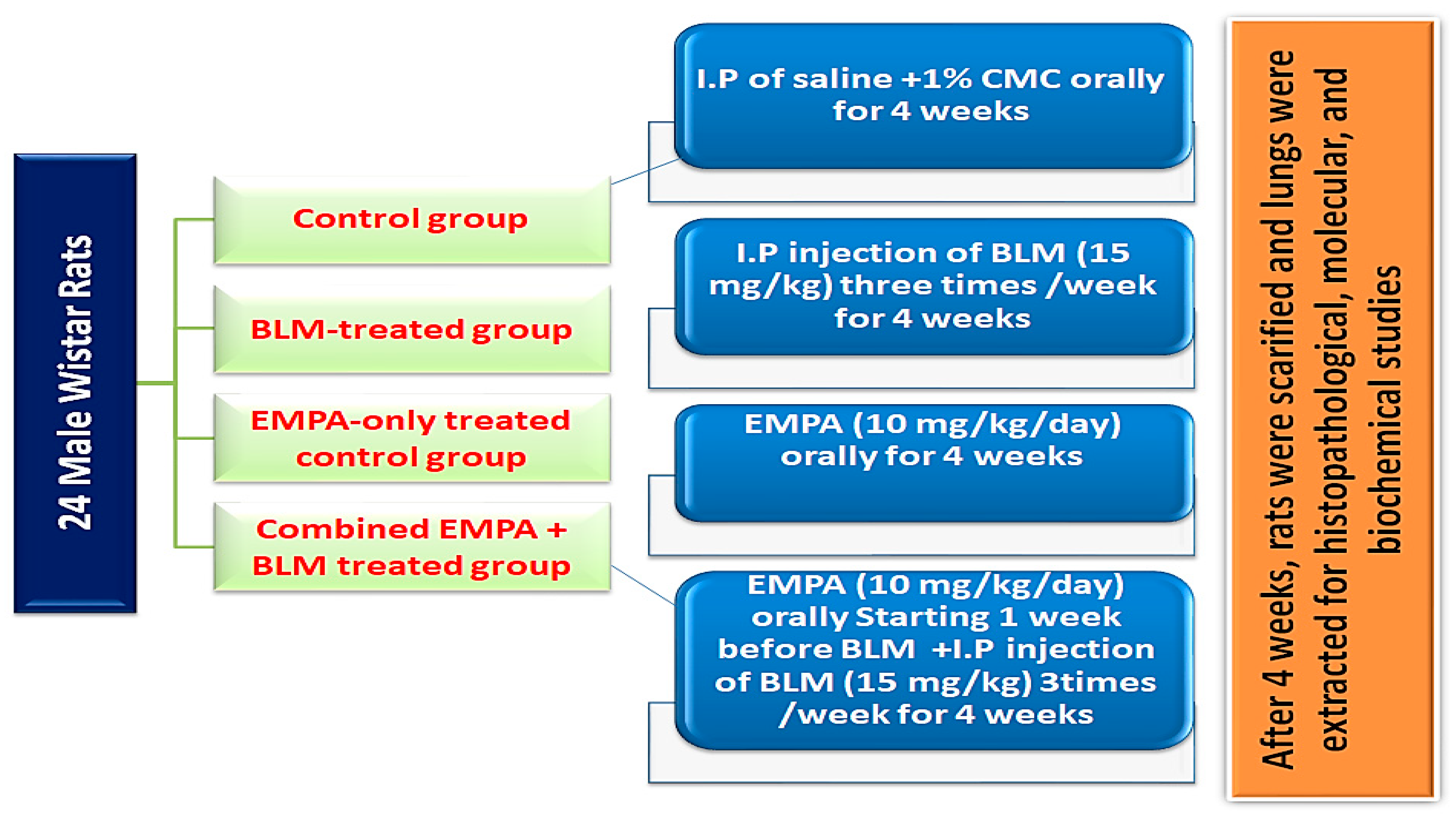 24 Male Wistar Rats

Control group

BLM-treated group

EMPA-only treated control group

Combined EMPA + BLM treated group

I.P of saline +1% CMC orally for 4 weeks

I.P injection of BLM (15 mg/kg) three times /week for 4 weeks

EMPA (10 mg/kg/day) orally for 4 weeks

EMPA (10 mg/kg/day) orally Starting 1 week before BLM +I.P injection of BLM (15 mg/kg) 3times /week for 4 weeks

After 4 weeks, rats were scarified and lungs were extracted for histopathological, molecular, and biochemical studies